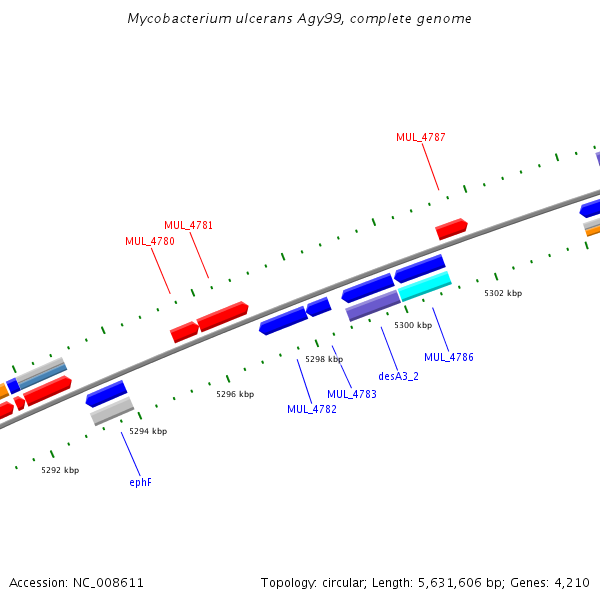 Mycobacterium ulcerans Agy99, complete genome

MUL_4787

MUL_4781

MUL_4780

5302 kbp

5300 kbp

MUL_4786

5298 kbp

desA3_2

MUL_4783

5296 kbp

MUL_4782

5294 kbp

5292 kbp

ephF

Accession: NC_008611

Topology: circular; Length: 5,631,606 bp; Genes: 4,210